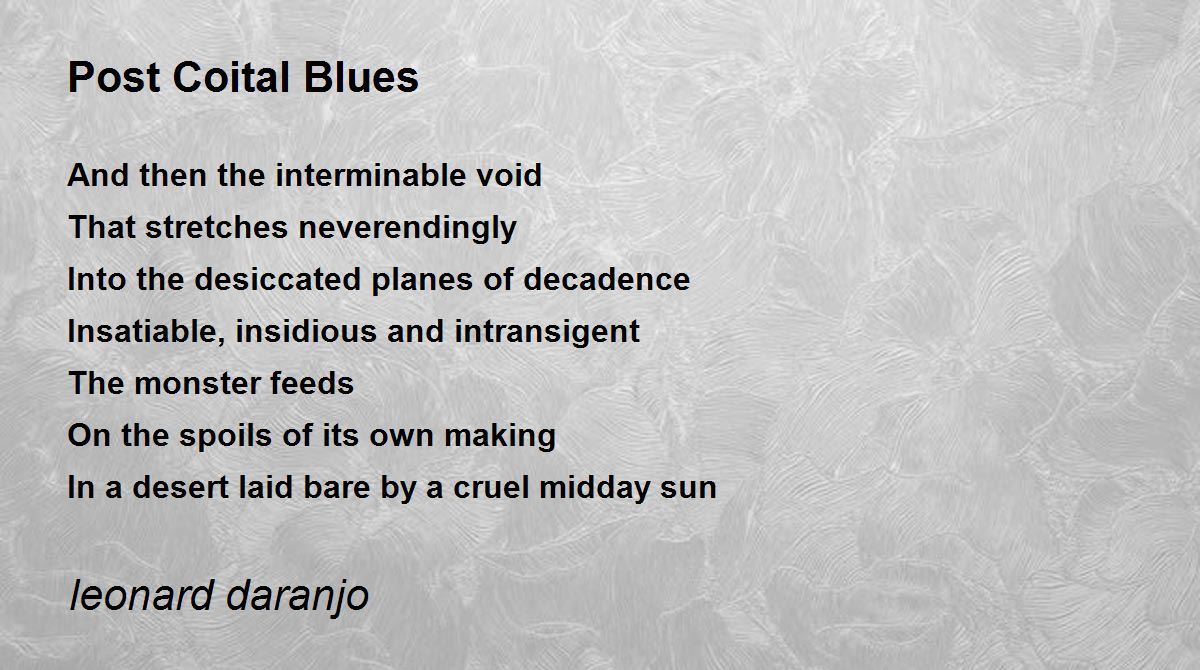 Post Coital Blues

And then the interminable void
That stretches neverendingly
Into the desiccated planes of decadence
Insatiable, insidious and intransigent
The monster feeds
On the spoils of its own making
In a desert laid bare by a cruel midday sun

leonard daranjo